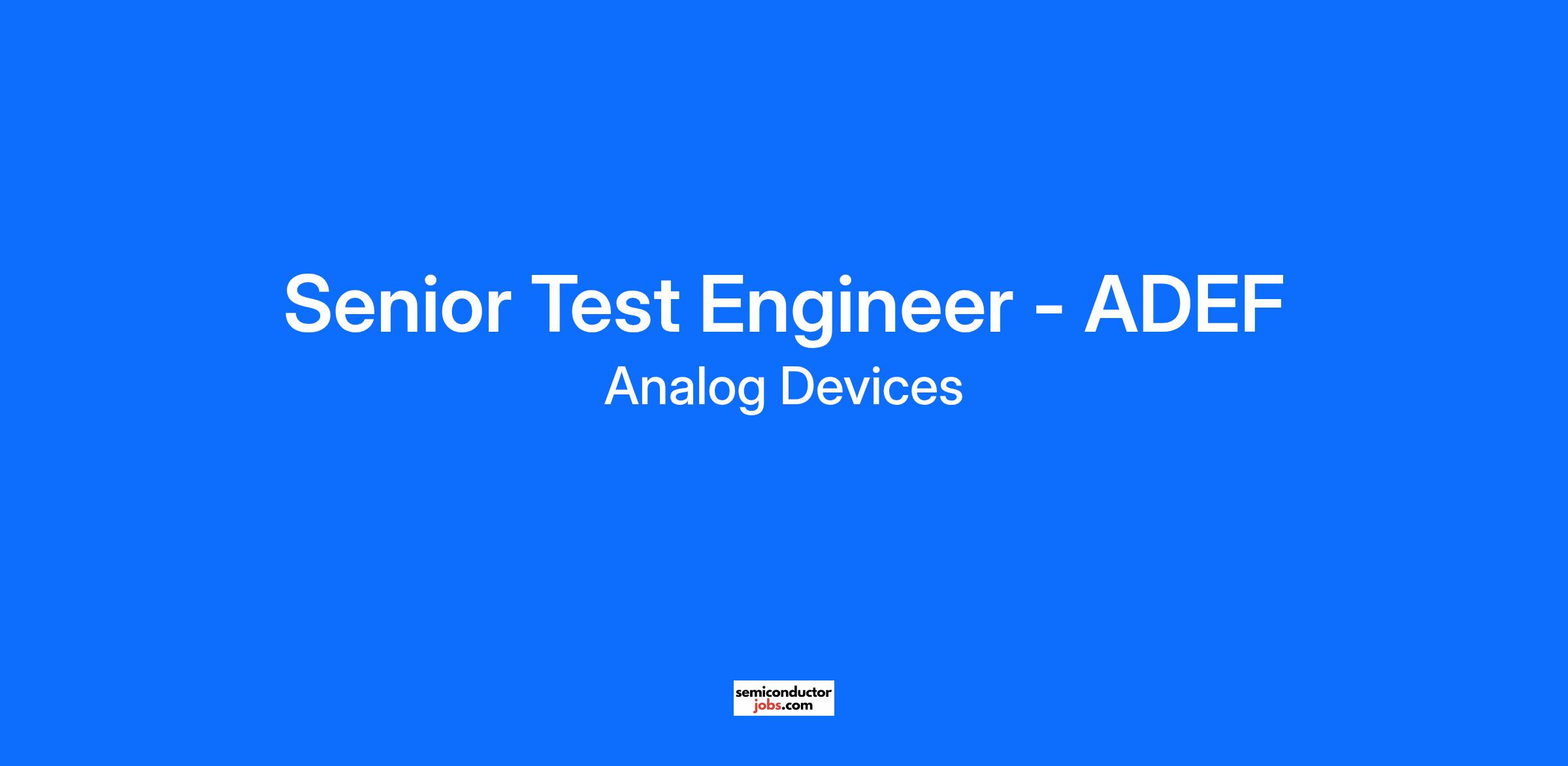 Senior Test Engineer - ADEF

Analog Devices

semiconductor
jobs.com